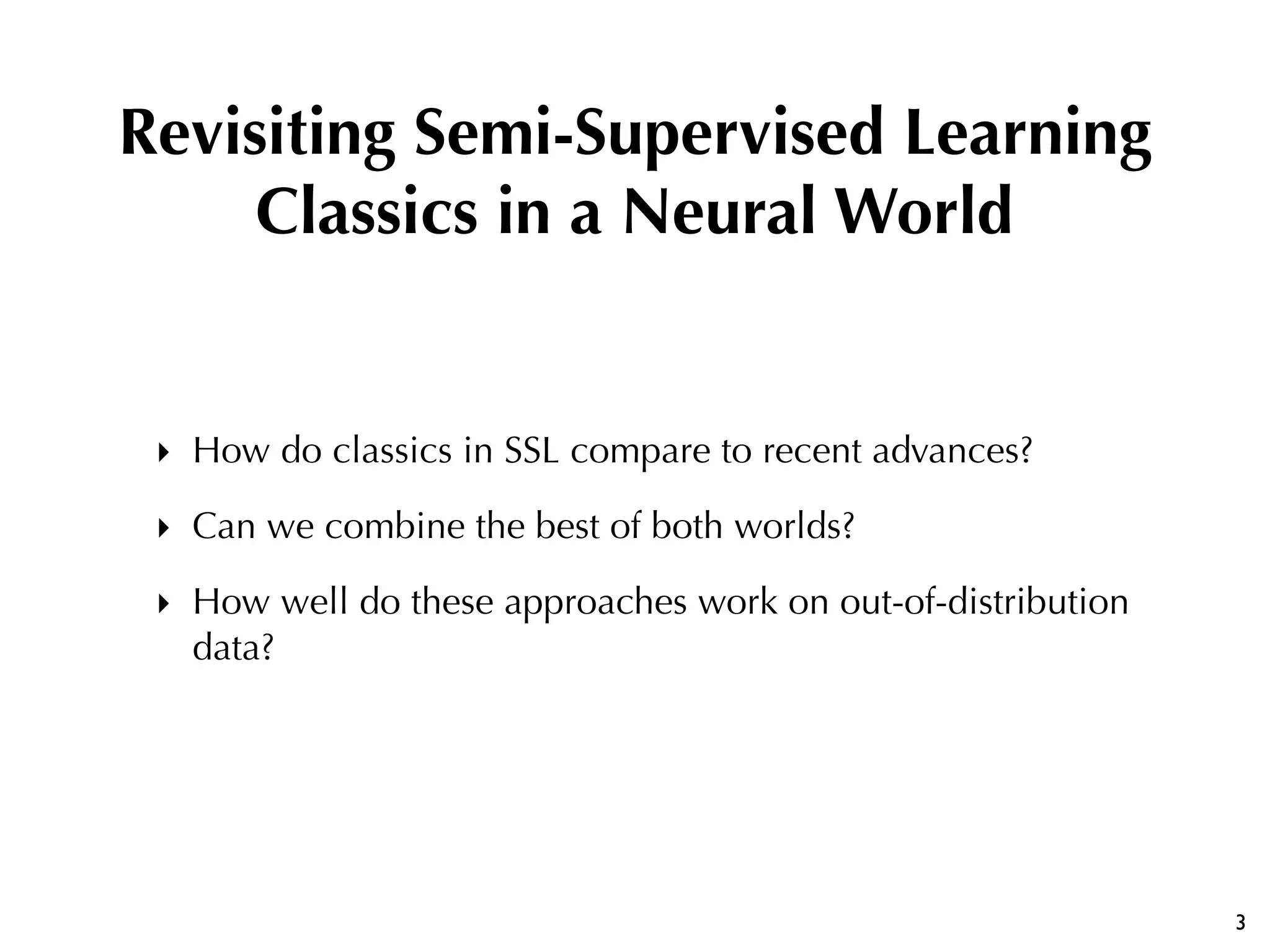 Revisiting Semi-Supervised Learning Classics in a Neural World

‣ How do classics in SSL compare to recent advances?

‣ Can we combine the best of both worlds?

‣ How well do these approaches work on out-of-distribution data?

3